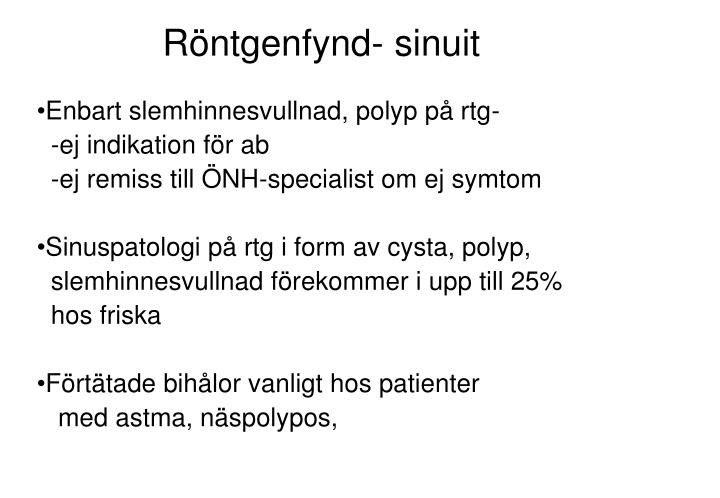 Röntgenfynd- sinuit

•Enbart slemhinnesvullnad, polyp på rtg-
-ej indikation för ab
-ej remiss till ÖNH-specialist om ej symtom

•Sinuspatologi på rtg i form av cysta, polyp, slemhinnesvullnad förekommer i upp till 25% hos friska

•Förtätade bihålor vanligt hos patienter med astma, näspolypos,